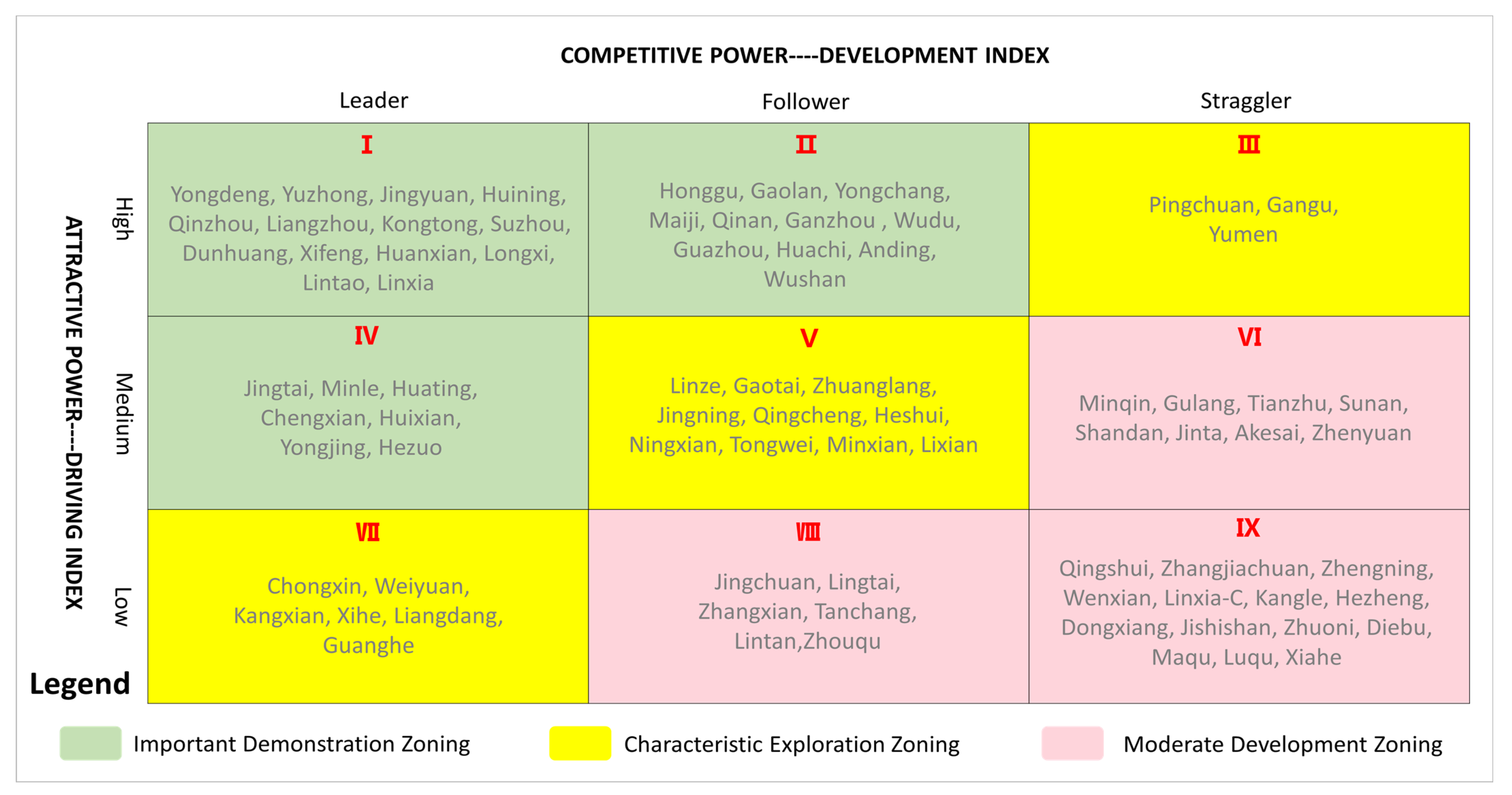 COMPETITIVE POWER----DEVELOPMENT INDEX

ATTRACTIVE POWER----DRIVING INDEX

| | Leader | Follower | Straggler |
|---|---|---|---|
| High | I Yongdeng, Yuzhong, Jingyuan, Huining, Qinzhou, Liangzhou, Kongtong, Suzhou, Dunhuang, Xifeng, Huanxian, Longxi, Lintao, Linxia | II Honggu, Gaolan, Yongchang, Maiji, Qinan, Ganzhou , Wudu, Guazhou, Huachi, Anding, Wushan | III Pingchuan, Gangu, Yumen |
| Medium | IV Jingtai, Minle, Huating, Chengxian, Huixian, Yongjing, Hezuo | V Linze, Gaotai, Zhuanglang, Jingning, Qingcheng, Heshui, Ningxian, Tongwei, Minxian, Lixian | VI Minqin, Gulang, Tianzhu, Sunan, Shandan, Jinta, Akesai, Zhenyuan |
| Low | VII Chongxin, Weiyuan, Kangxian, Xihe, Liangdang, Guanghe | VIII Jingchuan, Lingtai, Zhangxian, Tanchang, Lintan,Zhouqu | IX Qingshui, Zhangjiachuan, Zhengning, Wenxian, Linxia-C, Kangle, Hezheng, Dongxiang, Jishishan, Zhuoni, Diebu, Maqu, Luqu, Xiahe |

Legend

Important Demonstration Zoning

Characteristic Exploration Zoning

Moderate Development Zoning